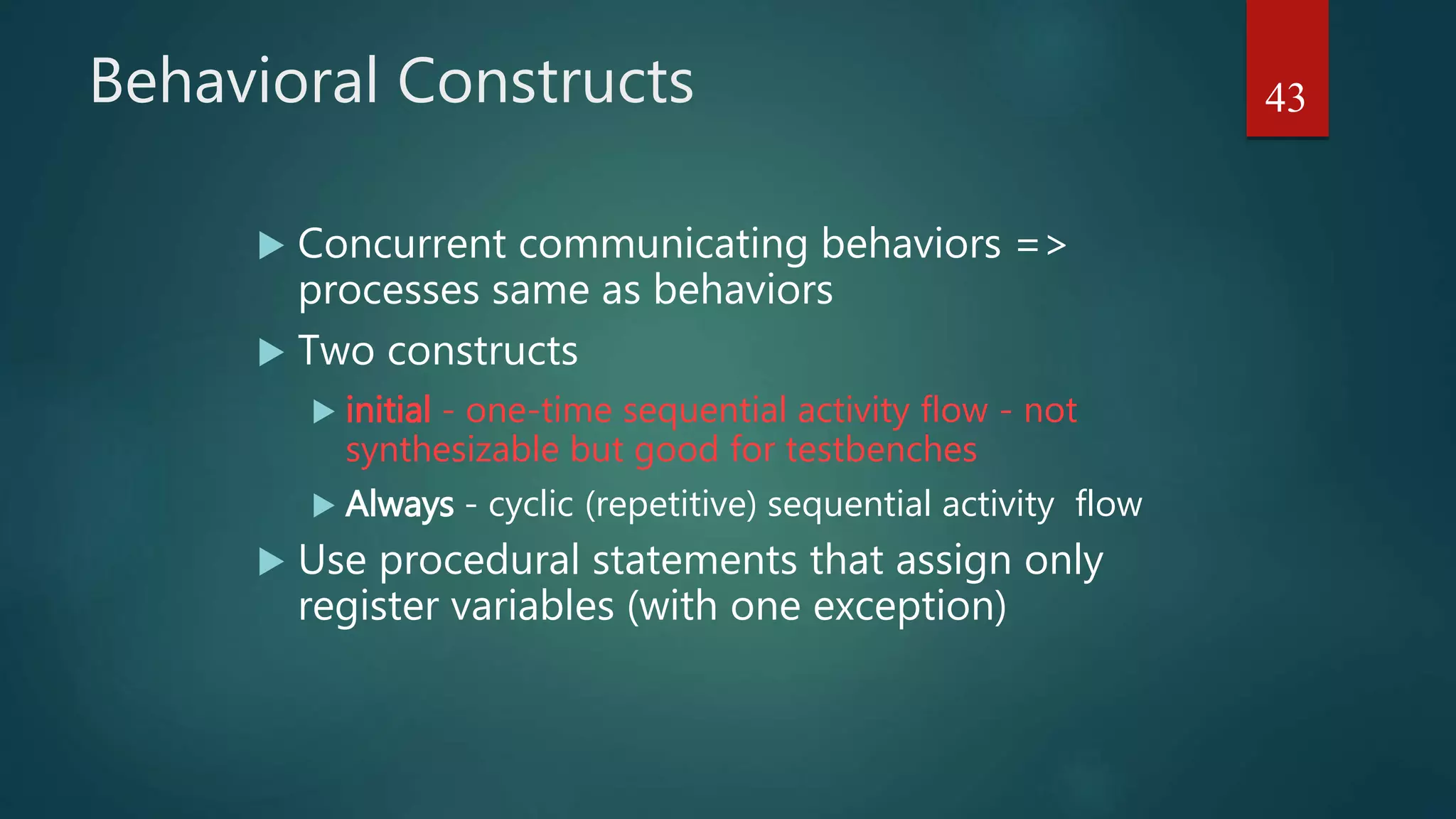 Behavioral Constructs

43

Concurrent communicating behaviors => processes same as behaviors

Two constructs

initial - one-time sequential activity flow - not synthesizable but good for testbenches

Always - cyclic (repetitive) sequential activity flow

Use procedural statements that assign only register variables (with one exception)